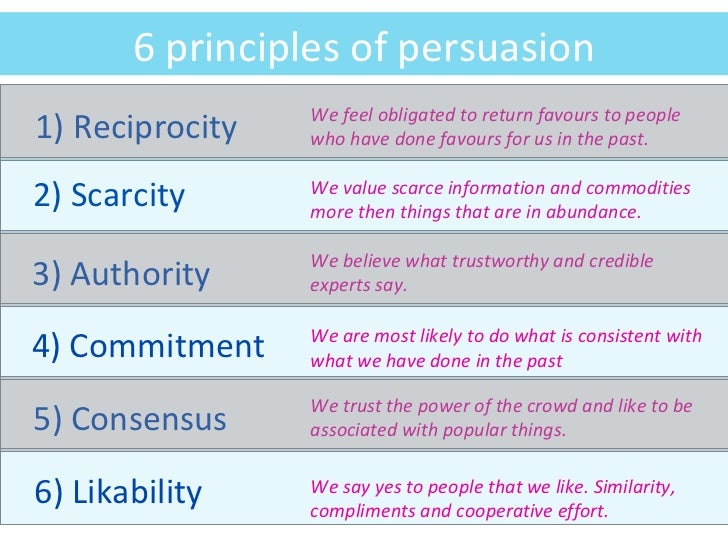 6 principles of persuasion

| | |
|---|---|
| 1) Reciprocity | We feel obligated to return favours to people who have done favours for us in the past. |
| 2) Scarcity | We value scarce information and commodities more then things that are in abundance. |
| 3) Authority | We believe what trustworthy and credible experts say. |
| 4) Commitment | We are most likely to do what is consistent with what we have done in the past |
| 5) Consensus | We trust the power of the crowd and like to be associated with popular things. |
| 6) Likability | We say yes to people that we like. Similarity, compliments and cooperative effort. |